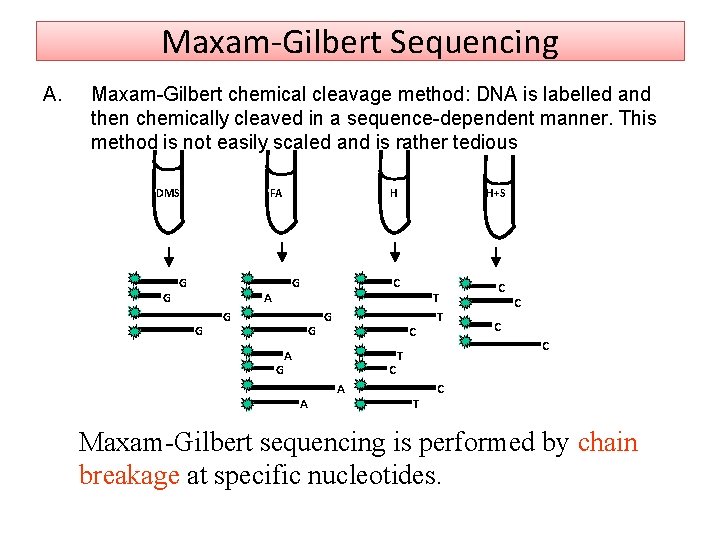 Maxam-Gilbert Sequencing

A. Maxam-Gilbert chemical cleavage method: DNA is labelled and then chemically cleaved in a sequence-dependent manner. This method is not easily scaled and is rather tedious

DMS

FA

H

H+S

G
G
G
G

G
A
G
G
A
G
A
A

C
T
T
C
T
C
C
T

C
C
C
C

Maxam-Gilbert sequencing is performed by chain breakage at specific nucleotides.